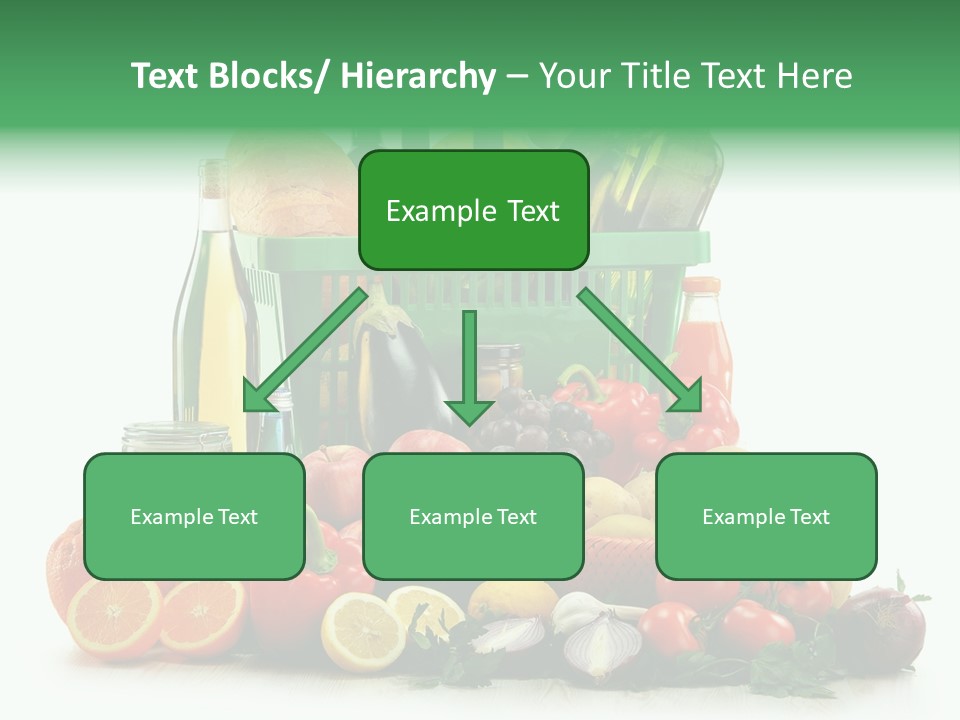 Text Blocks/ Hierarchy – Your Title Text Here

Example Text

Example Text

Example Text

Example Text